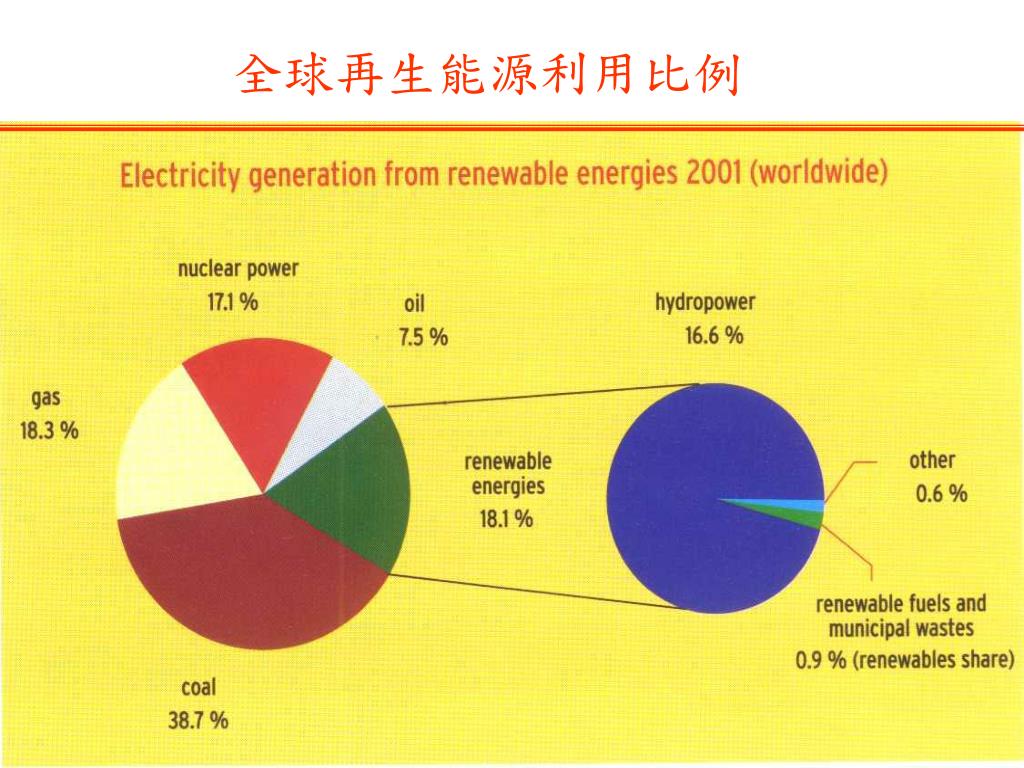 全球再生能源利用比例

Electricity generation from renewable energies 2001 (worldwide)

nuclear power
17.1 %

oil
7.5 %

gas
18.3 %

renewable energies
18.1 %

coal
38.7 %

hydropower
16.6 %

other
0.6 %

renewable fuels and municipal wastes
0.9 % (renewables share)